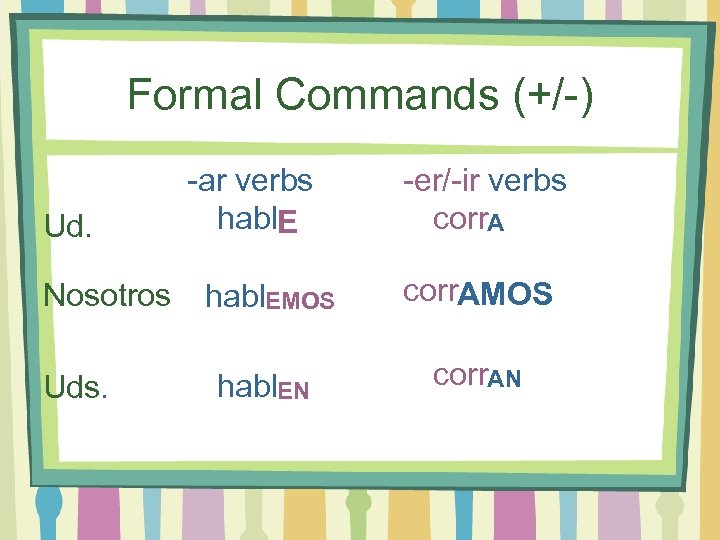 Formal Commands (+/-)

| | -ar verbs | -er/-ir verbs |
|---|---|---|
| Ud. | hablE | corrA |
| Nosotros | hablEMOS | corrAMOS |
| Uds. | hablEN | corrAN |